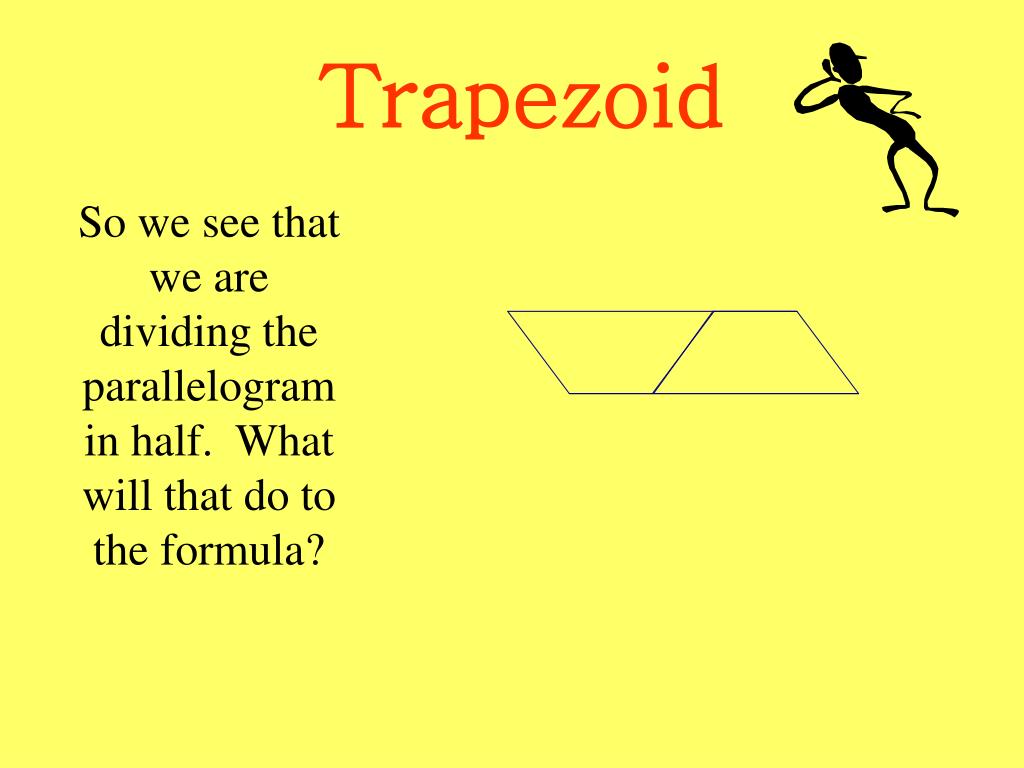 Trapezoid

So we see that we are dividing the parallelogram in half.  What will that do to the formula?